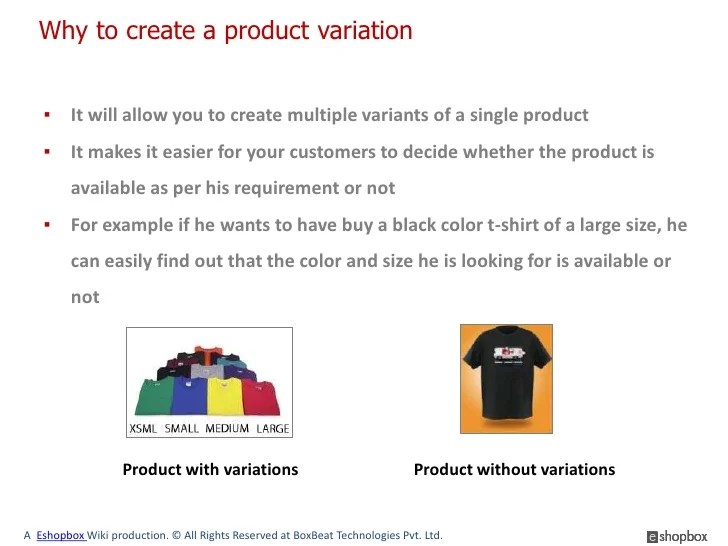 Why to create a product variation

▪ It will allow you to create multiple variants of a single product

▪ It makes it easier for your customers to decide whether the product is available as per his requirement or not

▪ For example if he wants to have buy a black color t-shirt of a large size, he can easily find out that the color and size he is looking for is available or not

XSML SMALL MEDIUM LARGE

Product with variations

Product without variations

A Eshopbox Wiki production. © All Rights Reserved at BoxBeat Technologies Pvt. Ltd.

eshopbox